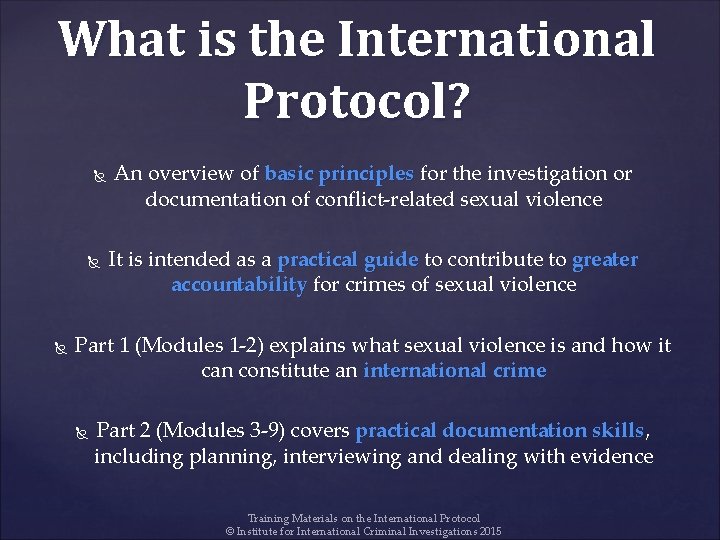 What is the International Protocol?

An overview of basic principles for the investigation or documentation of conflict-related sexual violence

It is intended as a practical guide to contribute to greater accountability for crimes of sexual violence

Part 1 (Modules 1-2) explains what sexual violence is and how it can constitute an international crime

Part 2 (Modules 3-9) covers practical documentation skills, including planning, interviewing and dealing with evidence

Training Materials on the International Protocol
© Institute for International Criminal Investigations 2015